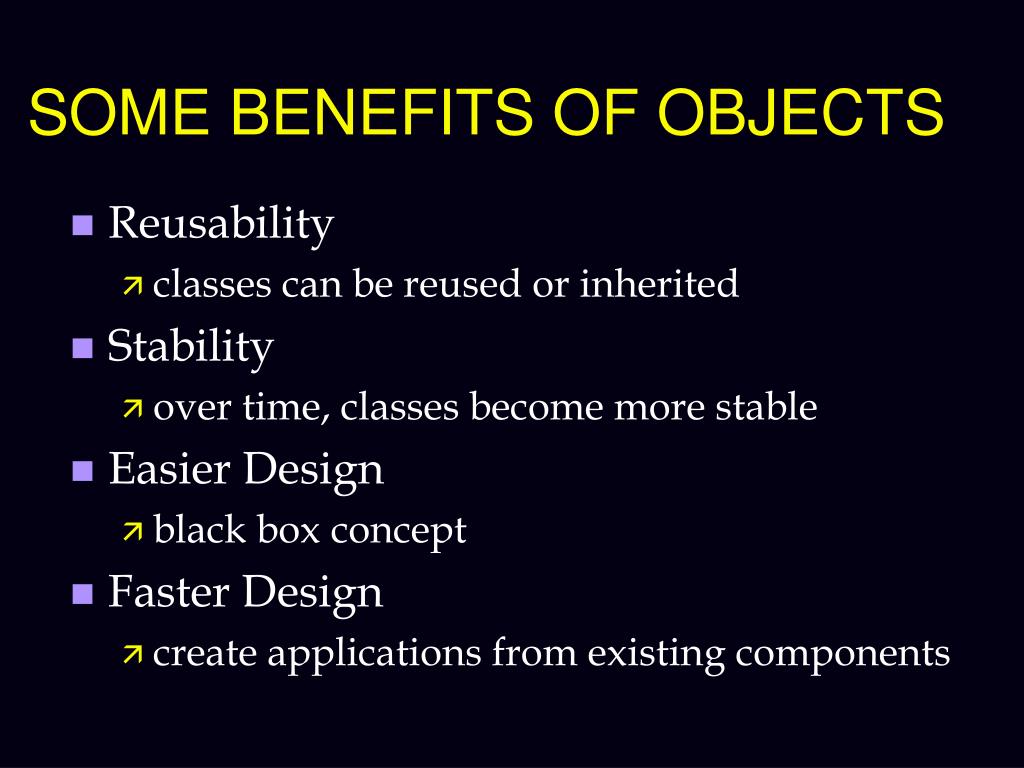 SOME BENEFITS OF OBJECTS

- Reusability
  - classes can be reused or inherited
- Stability
  - over time, classes become more stable
- Easier Design
  - black box concept
- Faster Design
  - create applications from existing components